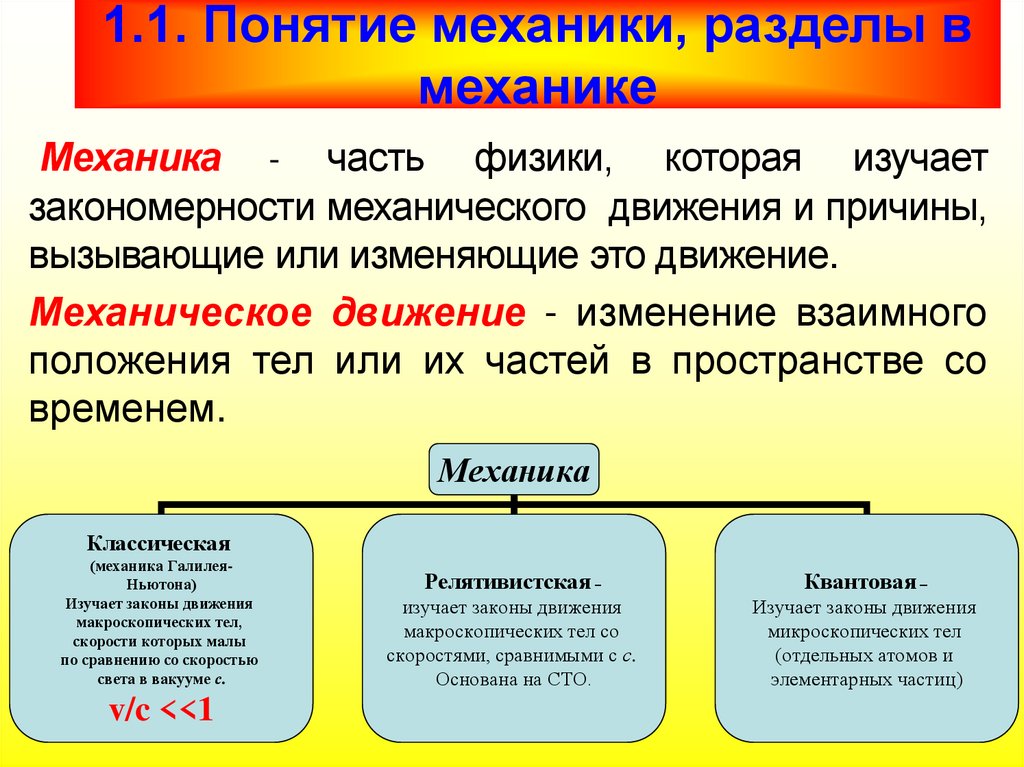 1.1. Понятие механики, разделы в механике

Механика - часть физики, которая изучает закономерности механического движения и причины, вызывающие или изменяющие это движение.

Механическое движение - изменение взаимного положения тел или их частей в пространстве со временем.

Механика

Классическая
(механика Галилея-Ньютона)
Изучает законы движения макроскопических тел, скорости которых малы по сравнению со скоростью света в вакууме c.
v/c <<1

Релятивистская –
изучает законы движения макроскопических тел со скоростями, сравнимыми с c.
Основана на СТО.

Квантовая –
Изучает законы движения микроскопических тел (отдельных атомов и элементарных частиц)